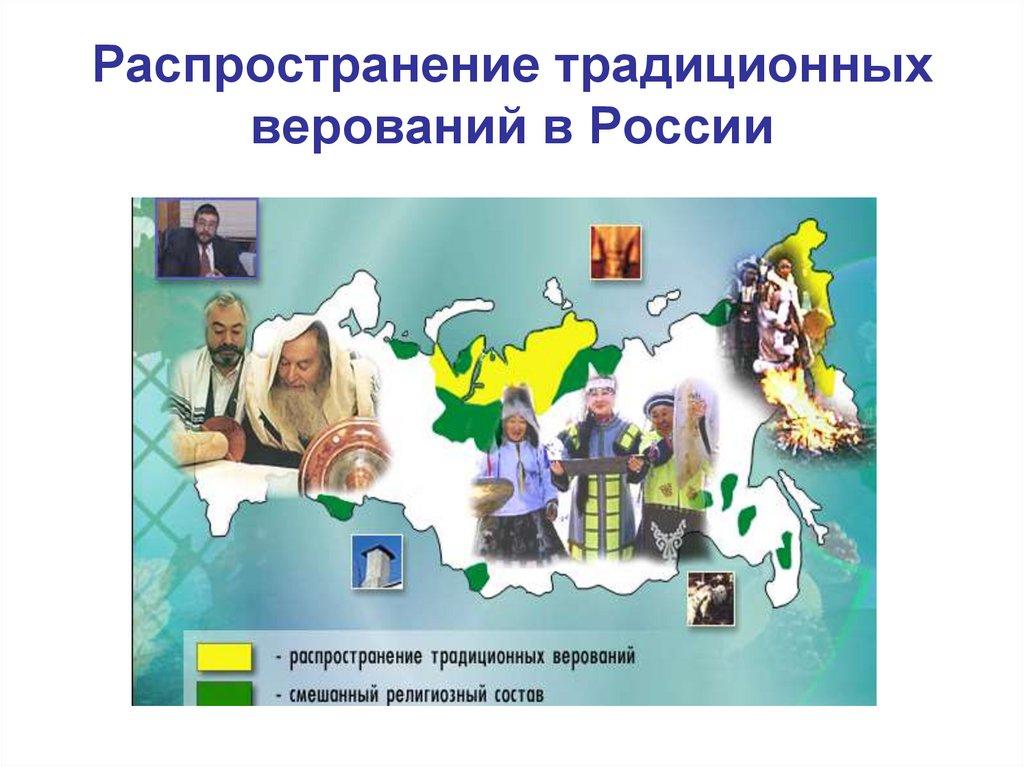 Распространение традиционных верований в России

- распространение традиционных верований
- смешанный религиозный состав